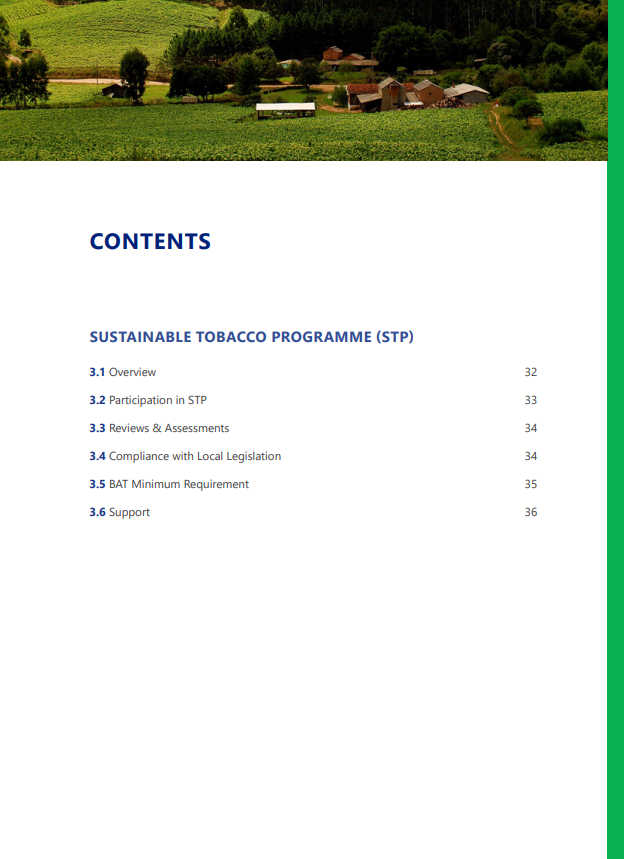 CONTENTS

SUSTAINABLE TOBACCO PROGRAMME (STP)

3.1 Overview 32

3.2 Participation in STP 33

3.3 Reviews & Assessments 34

3.4 Compliance with Local Legislation 34

3.5 BAT Minimum Requirement 35

3.6 Support 36